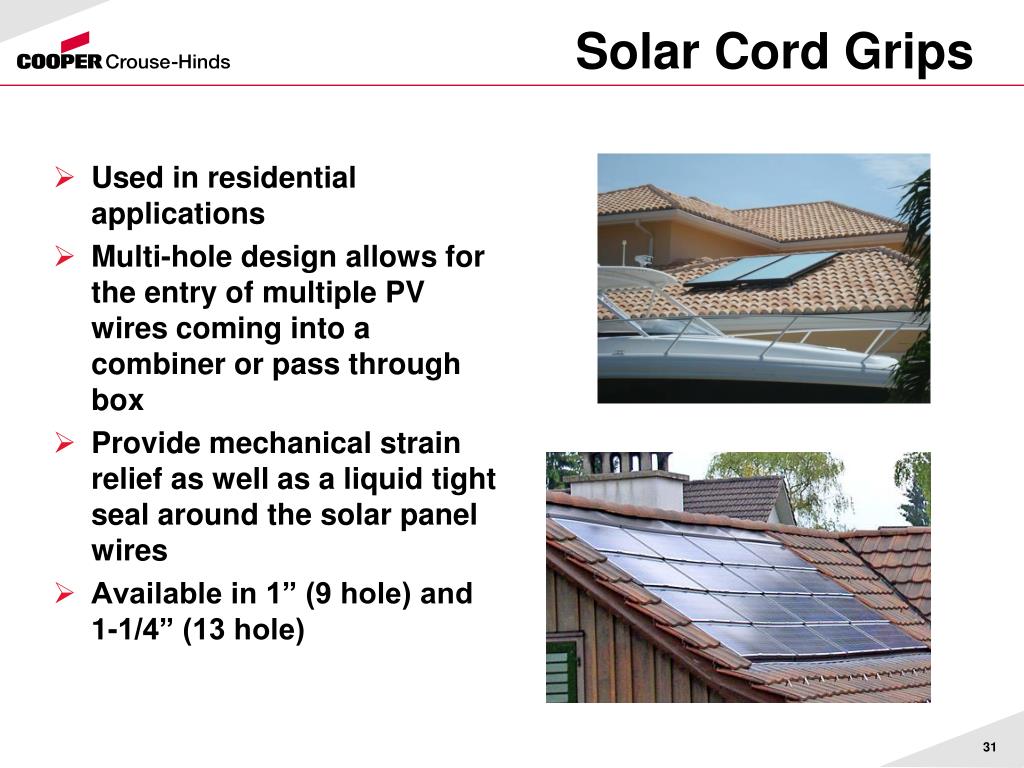 COOPER Crouse-Hinds

Solar Cord Grips

➢ Used in residential applications

➢ Multi-hole design allows for the entry of multiple PV wires coming into a combiner or pass through box

➢ Provide mechanical strain relief as well as a liquid tight seal around the solar panel wires

➢ Available in 1” (9 hole) and 1-1/4” (13 hole)

31